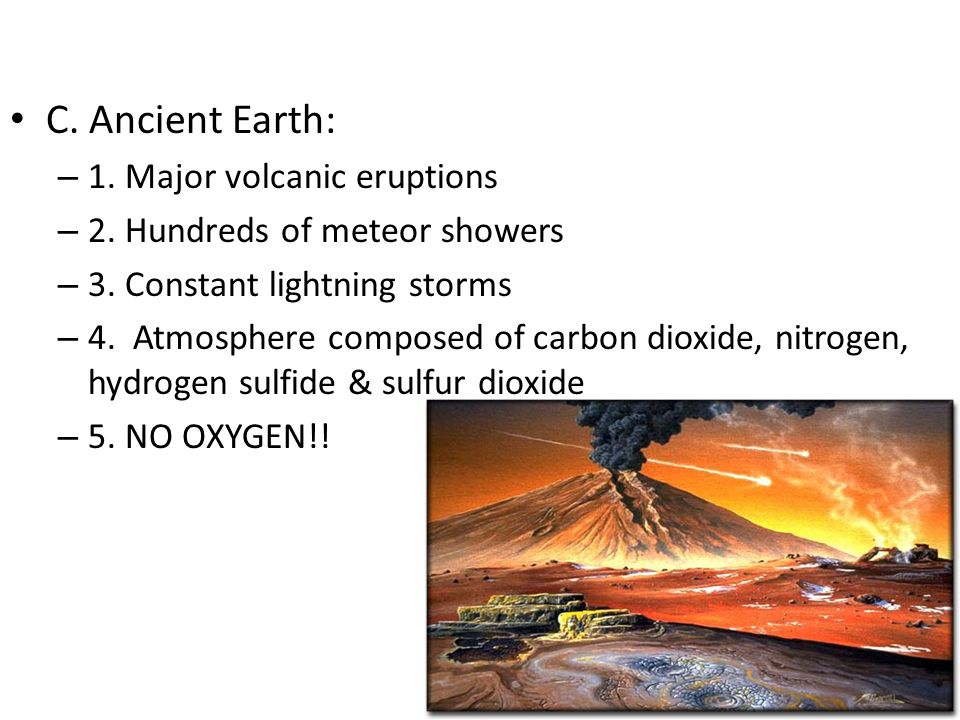 • C. Ancient Earth:

– 1. Major volcanic eruptions

– 2. Hundreds of meteor showers

– 3. Constant lightning storms

– 4. Atmosphere composed of carbon dioxide, nitrogen, hydrogen sulfide & sulfur dioxide

– 5. NO OXYGEN!!